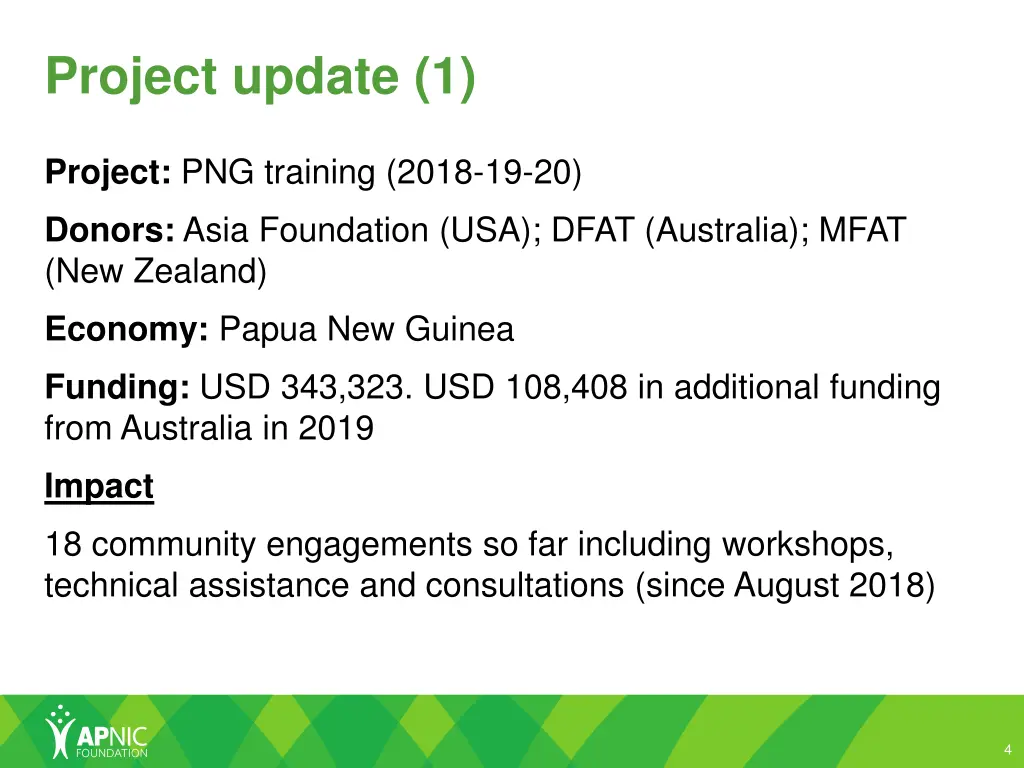 Project update (1)

Project: PNG training (2018-19-20)

Donors: Asia Foundation (USA); DFAT (Australia); MFAT (New Zealand)

Economy: Papua New Guinea

Funding: USD 343,323. USD 108,408 in additional funding from Australia in 2019

Impact

18 community engagements so far including workshops, technical assistance and consultations (since August 2018)

APNIC FOUNDATION

4